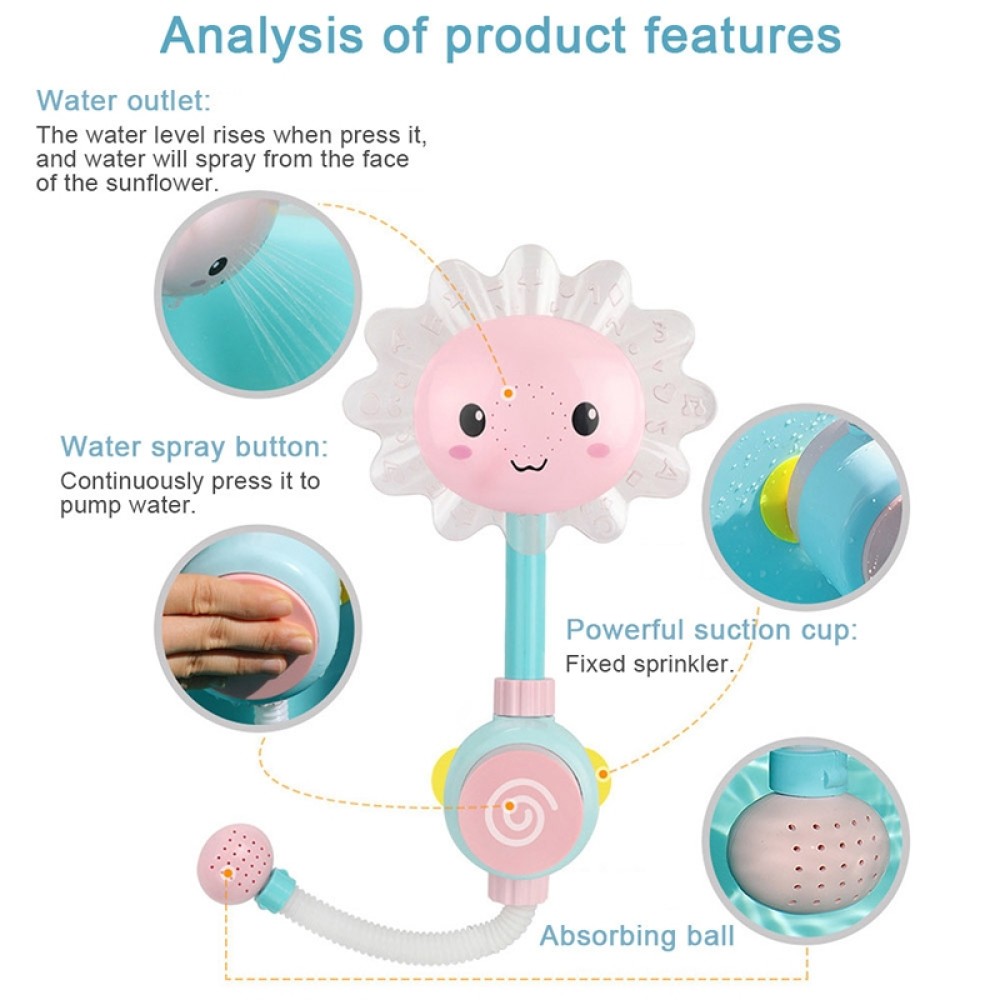 Analysis of product features

Water outlet:
The water level rises when press it, and water will spray from the face of the sunflower.

Water spray button:
Continuously press it to pump water.

Powerful suction cup:
Fixed sprinkler.

Absorbing ball